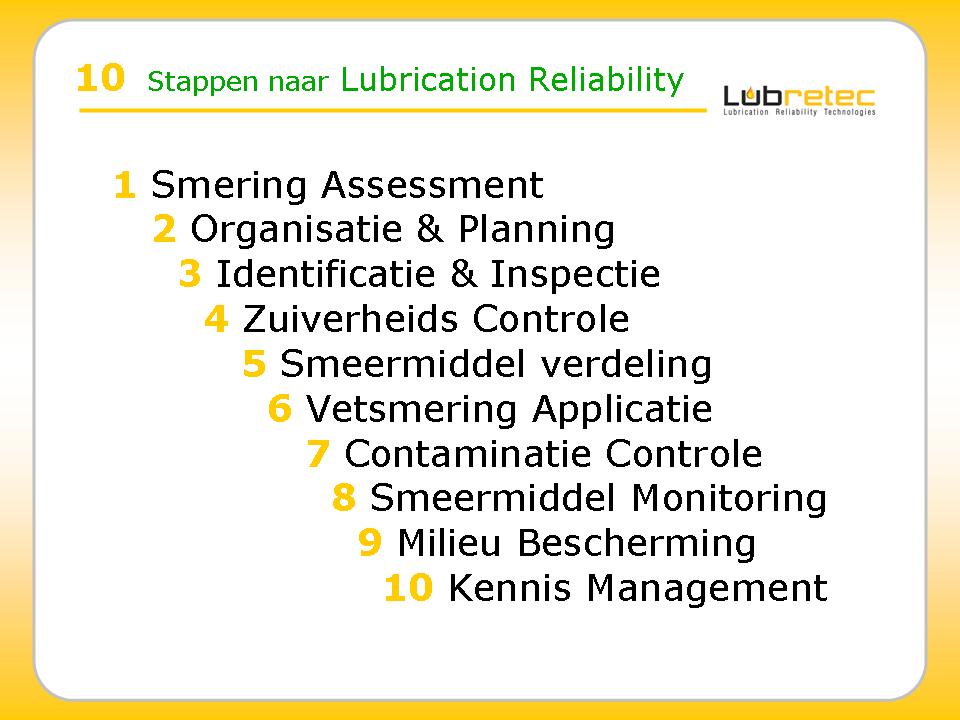 10 Stappen naar Lubrication Reliability

Lubretec
Lubrication Reliability Technologies

1 Smering Assessment
2 Organisatie & Planning
3 Identificatie & Inspectie
4 Zuiverheids Controle
5 Smeermiddel verdeling
6 Vetsmering Applicatie
7 Contaminatie Controle
8 Smeermiddel Monitoring
9 Milieu Bescherming
10 Kennis Management